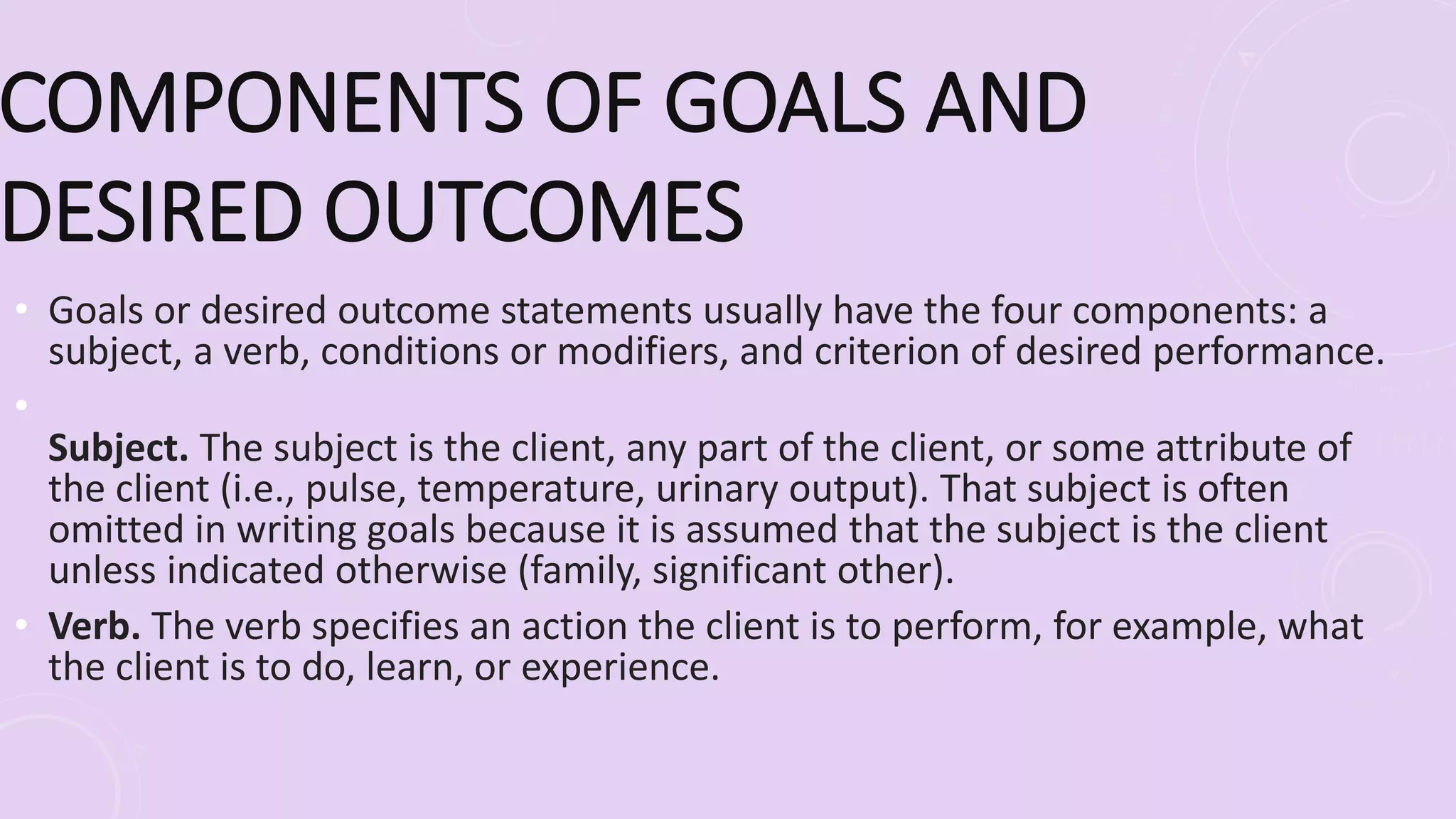 COMPONENTS OF GOALS AND DESIRED OUTCOMES

• Goals or desired outcome statements usually have the four components: a subject, a verb, conditions or modifiers, and criterion of desired performance.

•

Subject. The subject is the client, any part of the client, or some attribute of the client (i.e., pulse, temperature, urinary output). That subject is often omitted in writing goals because it is assumed that the subject is the client unless indicated otherwise (family, significant other).

• Verb. The verb specifies an action the client is to perform, for example, what the client is to do, learn, or experience.